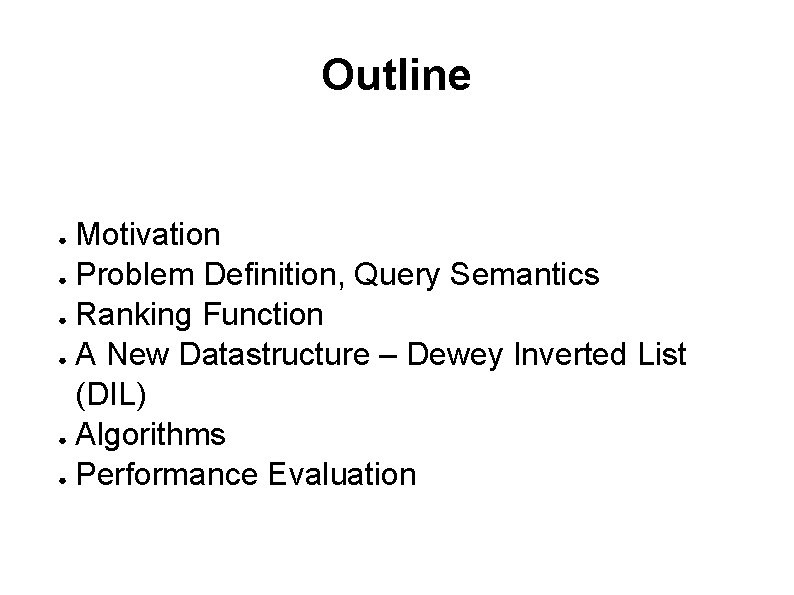 Outline

- Motivation
- Problem Definition, Query Semantics
- Ranking Function
- A New Datastructure – Dewey Inverted List (DIL)
- Algorithms
- Performance Evaluation